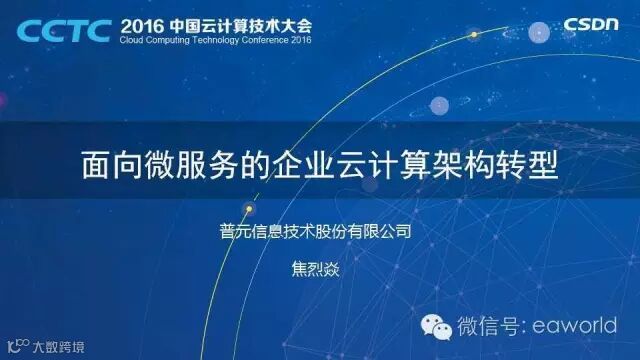 CCTC 2016 中国云计算技术大会
Cloud Computing Technology Conference 2016

CSDN

面向微服务的企业云计算架构转型

普元信息技术股份有限公司

焦烈焱

微信号: eaworld

大数跨境